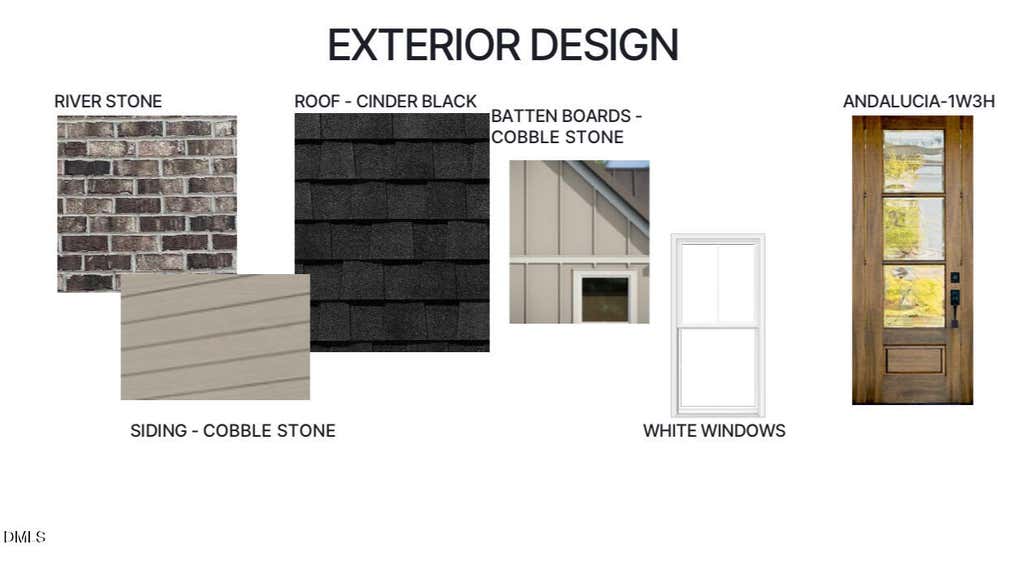 EXTERIOR DESIGN

RIVER STONE

ROOF - CINDER BLACK

BATTEN BOARDS - COBBLE STONE

ANDALUCIA-1W3H

SIDING - COBBLE STONE

WHITE WINDOWS

DMLS